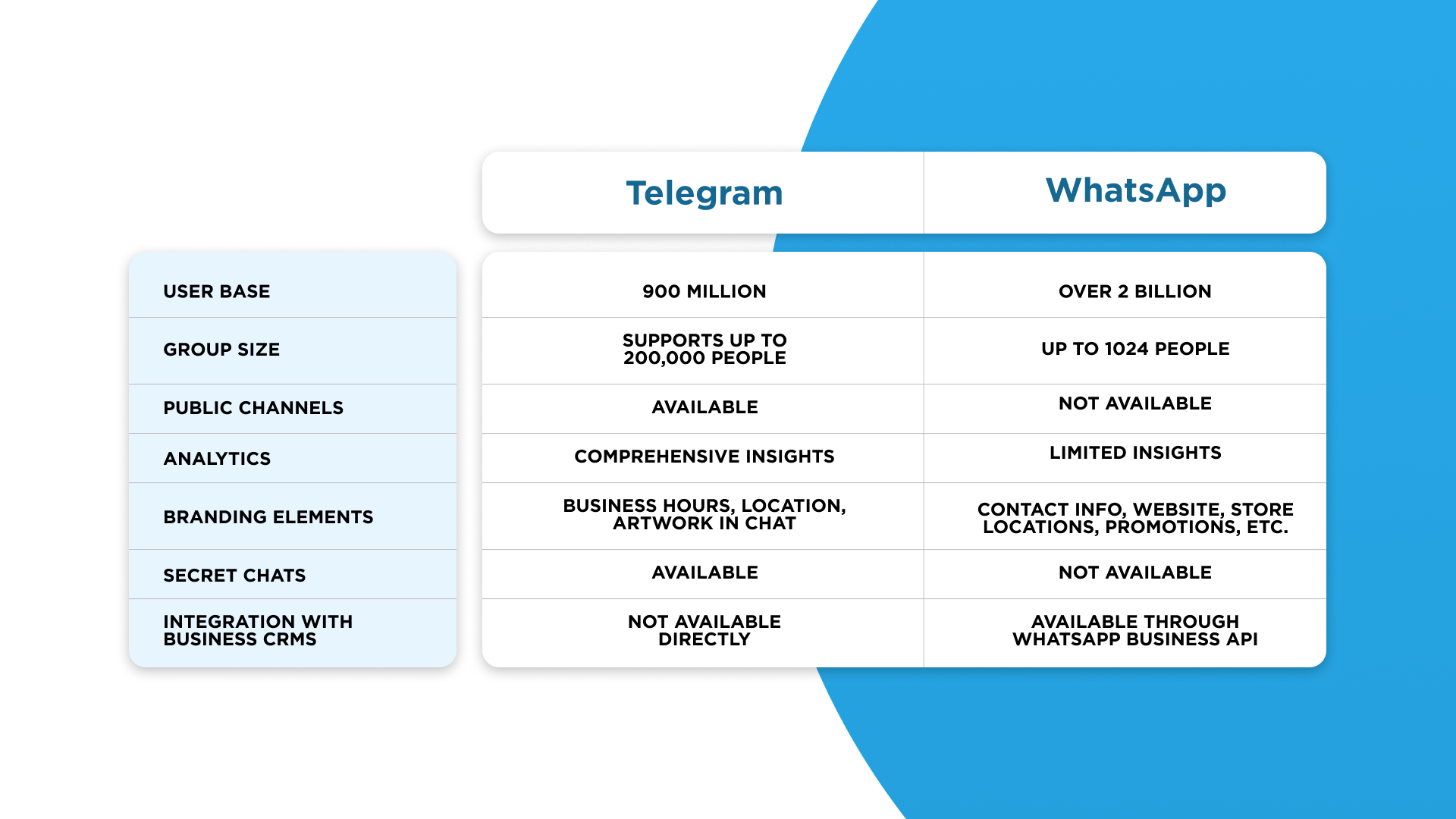 |  | Telegram | WhatsApp |
|---|---|---|
| USER BASE | 900 MILLION | OVER 2 BILLION |
| GROUP SIZE | SUPPORTS UP TO 200,000 PEOPLE | UP TO 1024 PEOPLE |
| PUBLIC CHANNELS | AVAILABLE | NOT AVAILABLE |
| ANALYTICS | COMPREHENSIVE INSIGHTS | LIMITED INSIGHTS |
| BRANDING ELEMENTS | BUSINESS HOURS, LOCATION, ARTWORK IN CHAT | CONTACT INFO, WEBSITE, STORE LOCATIONS, PROMOTIONS, ETC. |
| SECRET CHATS | AVAILABLE | NOT AVAILABLE |
| INTEGRATION WITH BUSINESS CRMS | NOT AVAILABLE DIRECTLY | AVAILABLE THROUGH WHATSAPP BUSINESS API |